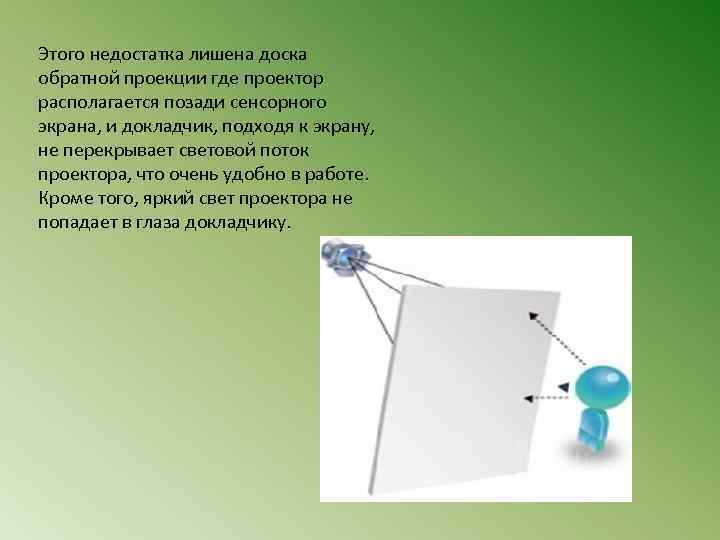 Этого недостатка лишена доска обратной проекции где проектор располагается позади сенсорного экрана, и докладчик, подходя к экрану, не перекрывает световой поток проектора, что очень удобно в работе. Кроме того, яркий свет проектора не попадает в глаза докладчику.